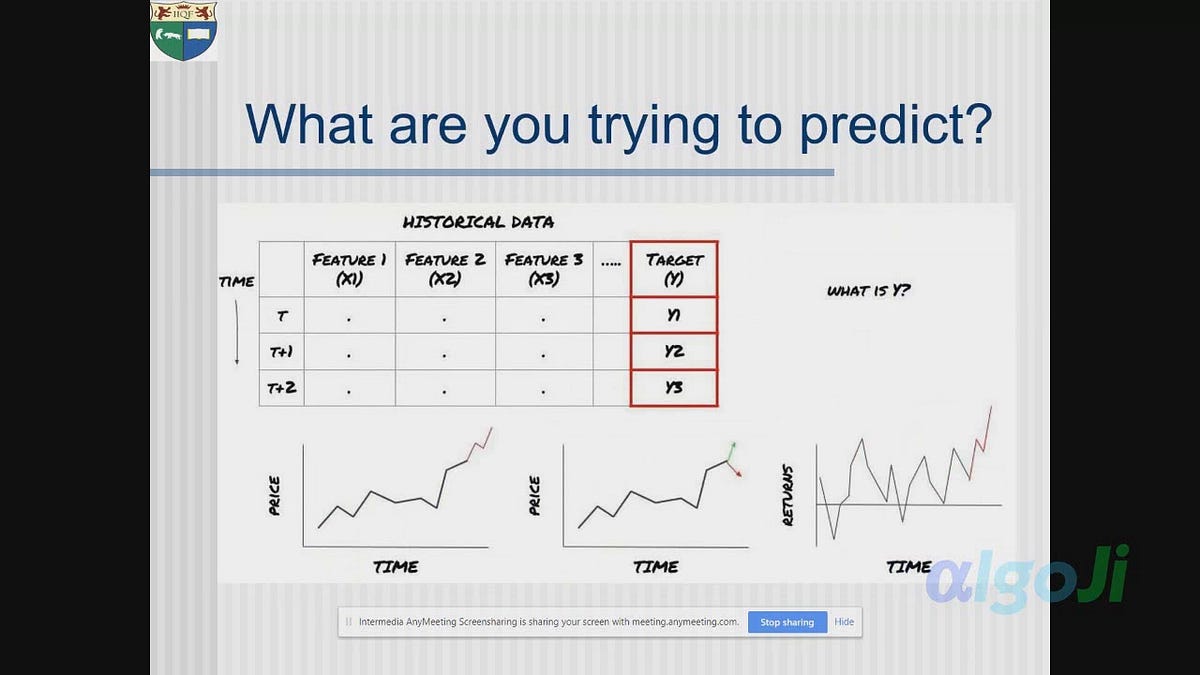 IIQF

What are you trying to predict?

HISTORICAL DATA

TIME

| | FEATURE 1 (X1) | FEATURE 2 (X2) | FEATURE 3 (X3) | ..... | TARGET (Y) |
|---|---|---|---|---|---|
| T | . | . | . | | Y1 |
| T+1 | . | . | . | | Y2 |
| T+2 | . | . | . | | Y3 |

WHAT IS Y?

PRICE

TIME

PRICE

TIME

RETURNS

TIME

algoJi

Intermedia AnyMeeting Screensharing is sharing your screen with meeting.anymeeting.com. Stop sharing Hide